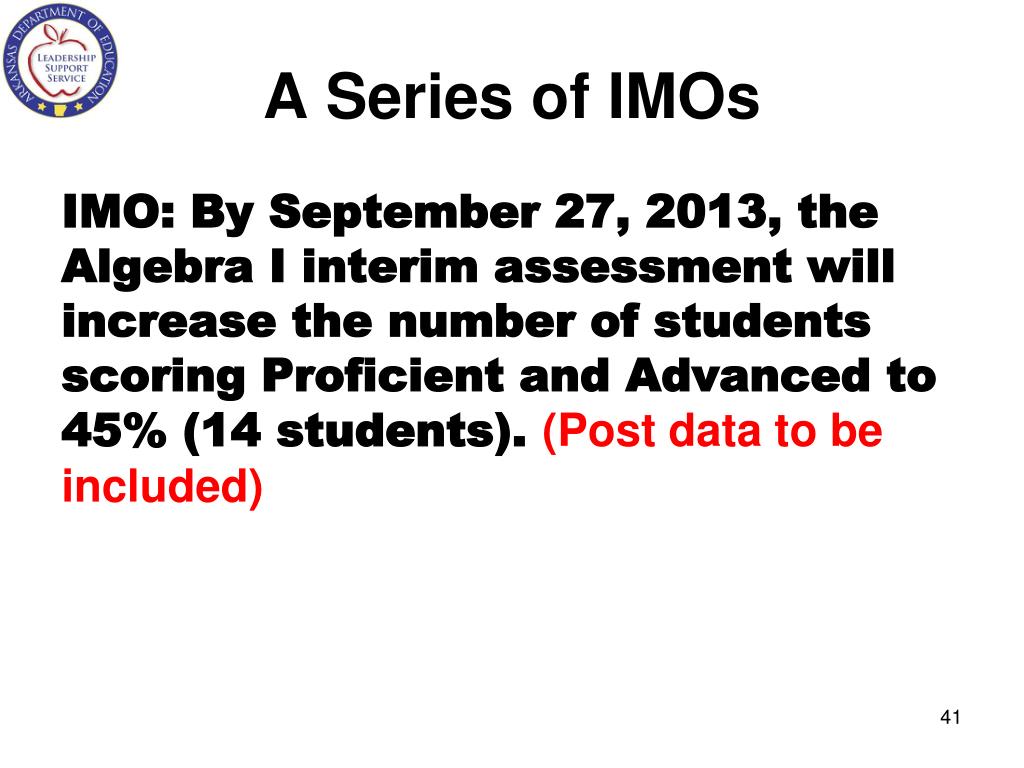 ARKANSAS DEPARTMENT OF EDUCATION
LEADERSHIP SUPPORT SERVICE

A Series of IMOs

IMO: By September 27, 2013, the Algebra I interim assessment will increase the number of students scoring Proficient and Advanced to 45% (14 students). (Post data to be included)

41